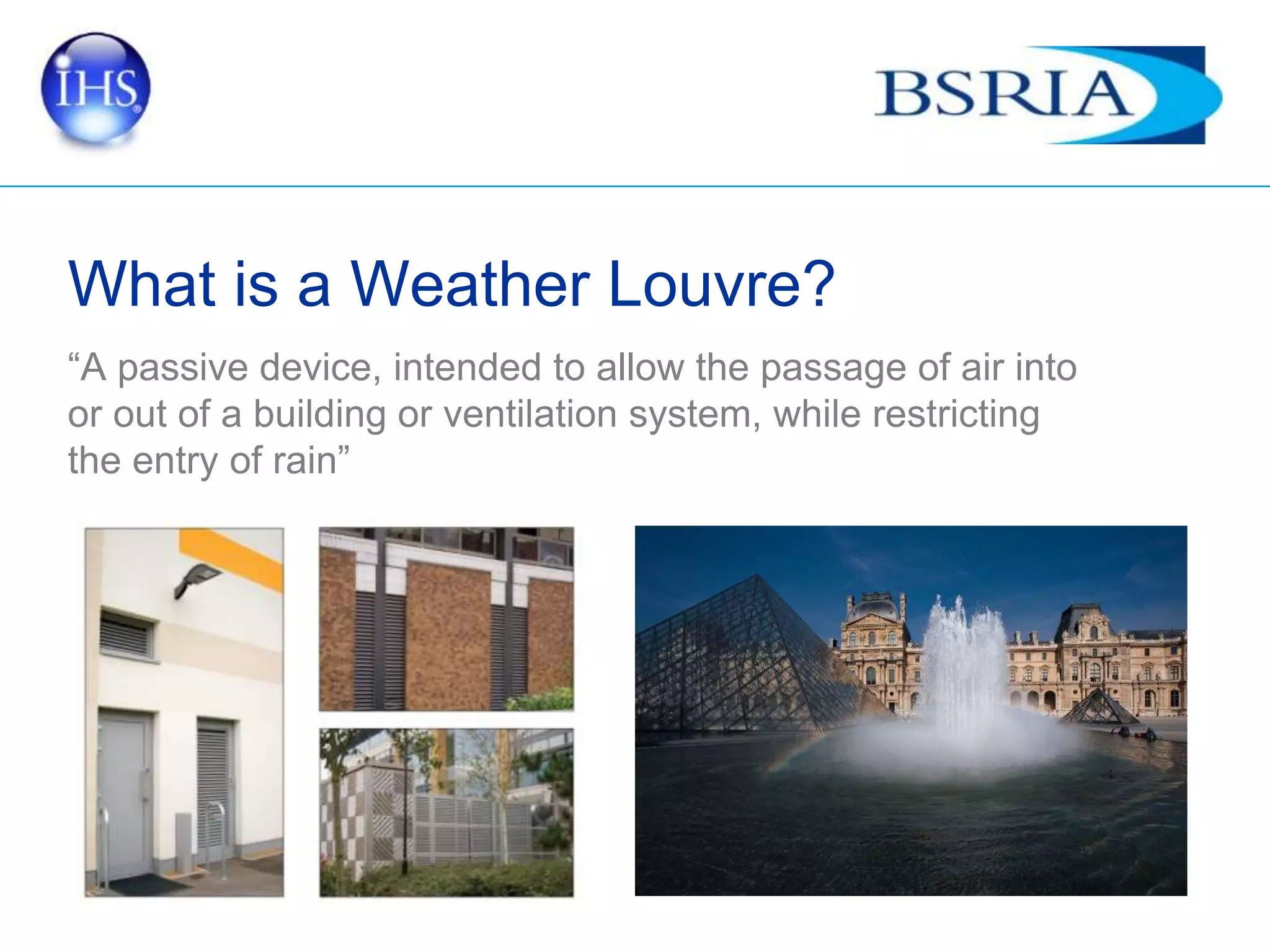 IHS

BSRIA

What is a Weather Louvre?

“A passive device, intended to allow the passage of air into or out of a building or ventilation system, while restricting the entry of rain”